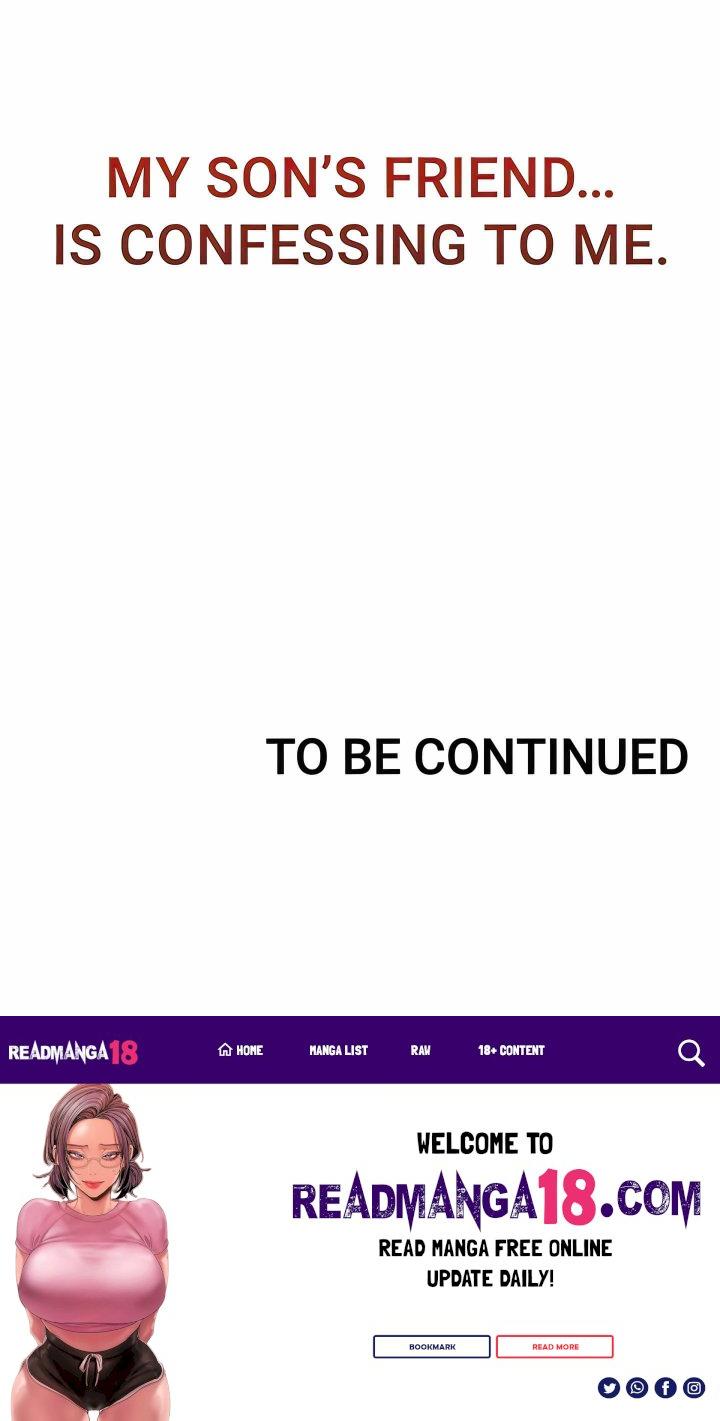 MY SON'S FRIEND... IS CONFESSING TO ME.

TO BE CONTINUED

READMANGA18

HOME

MANGA LIST

RAW

18+ CONTENT

WELCOME TO

READMANGA18.COM

READ MANGA FREE ONLINE
UPDATE DAILY!

BOOKMARK

READ MORE